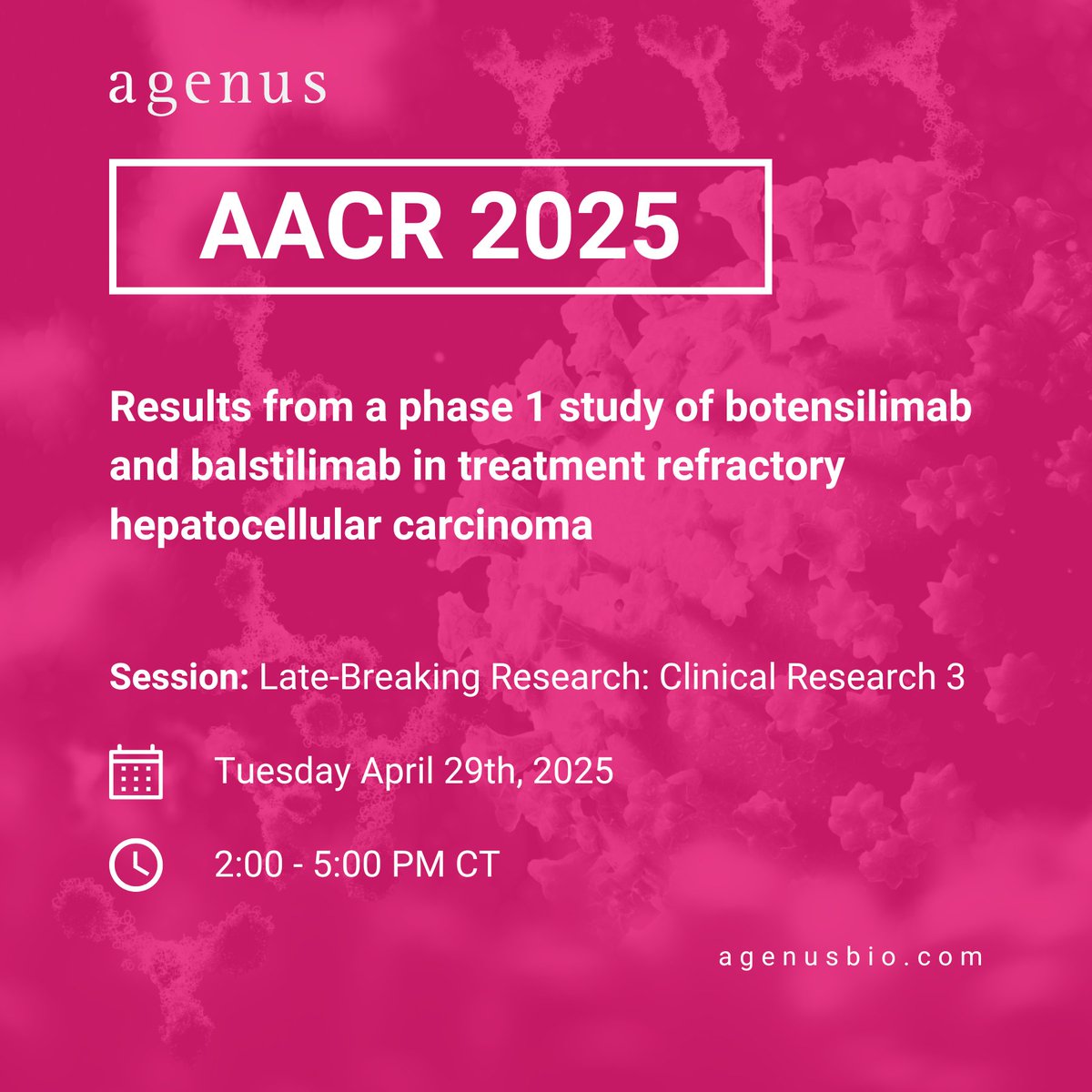 agenus

AACR 2025

Results from a phase 1 study of botensilimab and balstilimab in treatment refractory hepatocellular carcinoma

Session: Late-Breaking Research: Clinical Research 3

Tuesday April 29th, 2025

2:00 - 5:00 PM CT

agenusbio.com